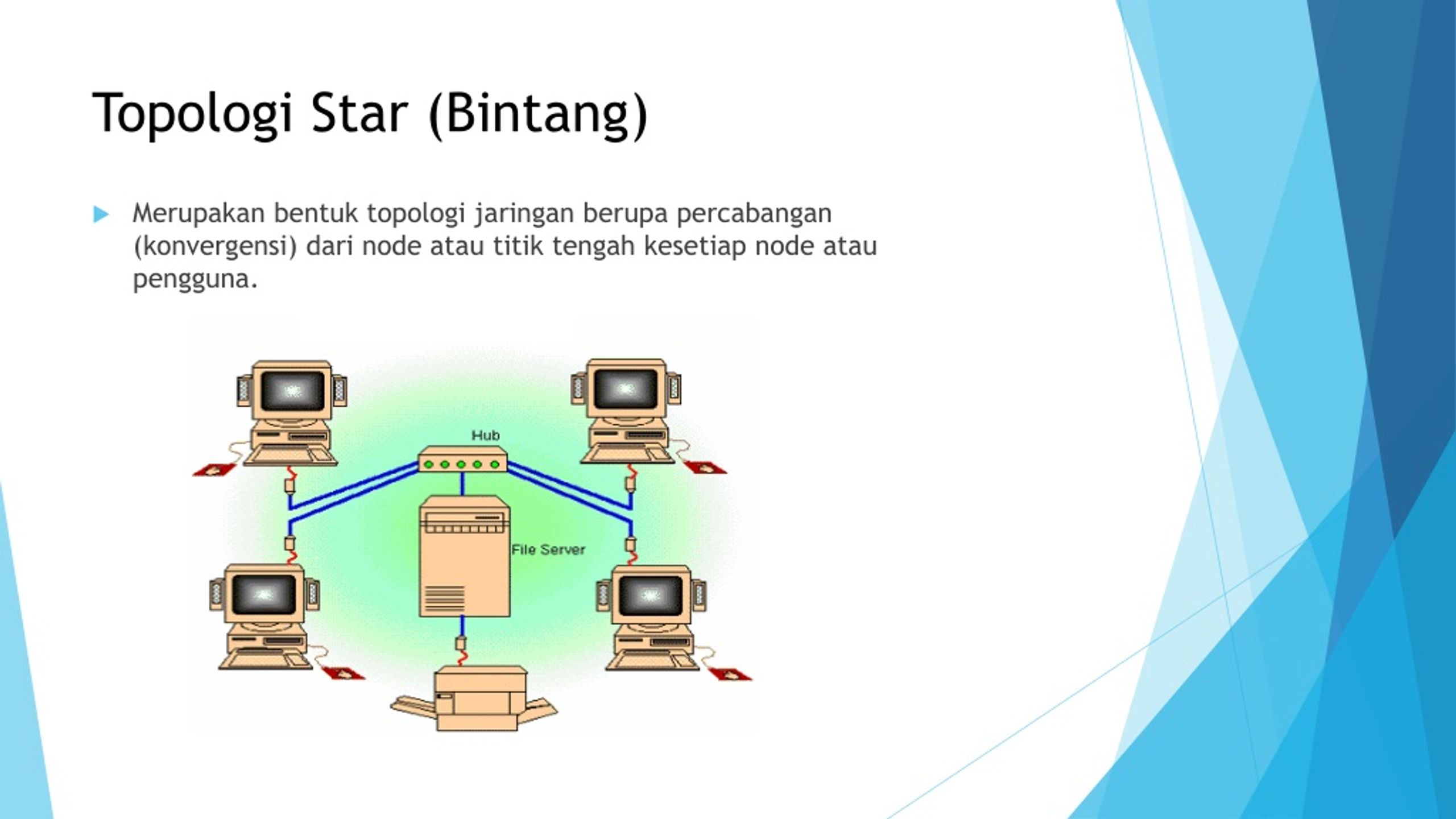 Topologi Star (Bintang)

Merupakan bentuk topologi jaringan berupa percabangan (konvergensi) dari node atau titik tengah kesetiap node atau pengguna.

Hub

File Server